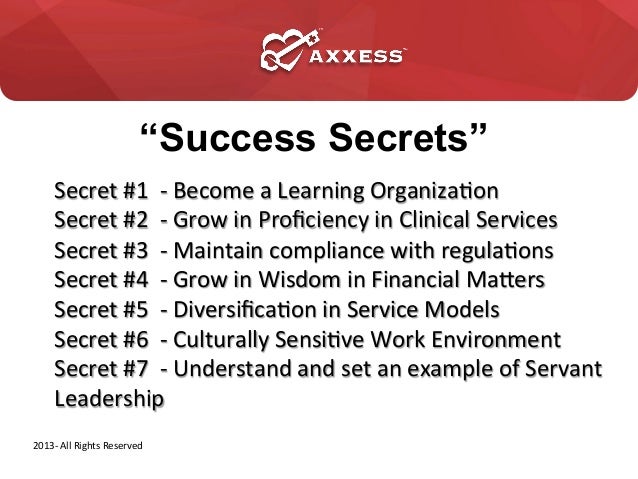 AXXESS

“Success Secrets”

Secret #1 - Become a Learning Organization
Secret #2 - Grow in Proficiency in Clinical Services
Secret #3 - Maintain compliance with regulations
Secret #4 - Grow in Wisdom in Financial Matters
Secret #5 - Diversification in Service Models
Secret #6 - Culturally Sensitive Work Environment
Secret #7 - Understand and set an example of Servant Leadership

2013- All Rights Reserved